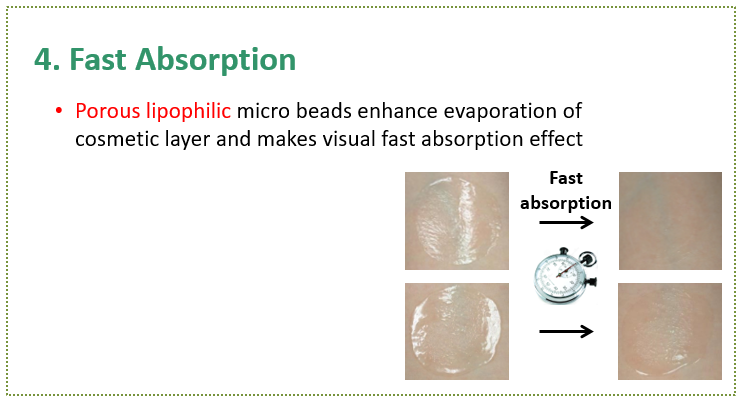 4. Fast Absorption

• Porous lipophilic micro beads enhance evaporation of cosmetic layer and makes visual fast absorption effect

Fast absorption